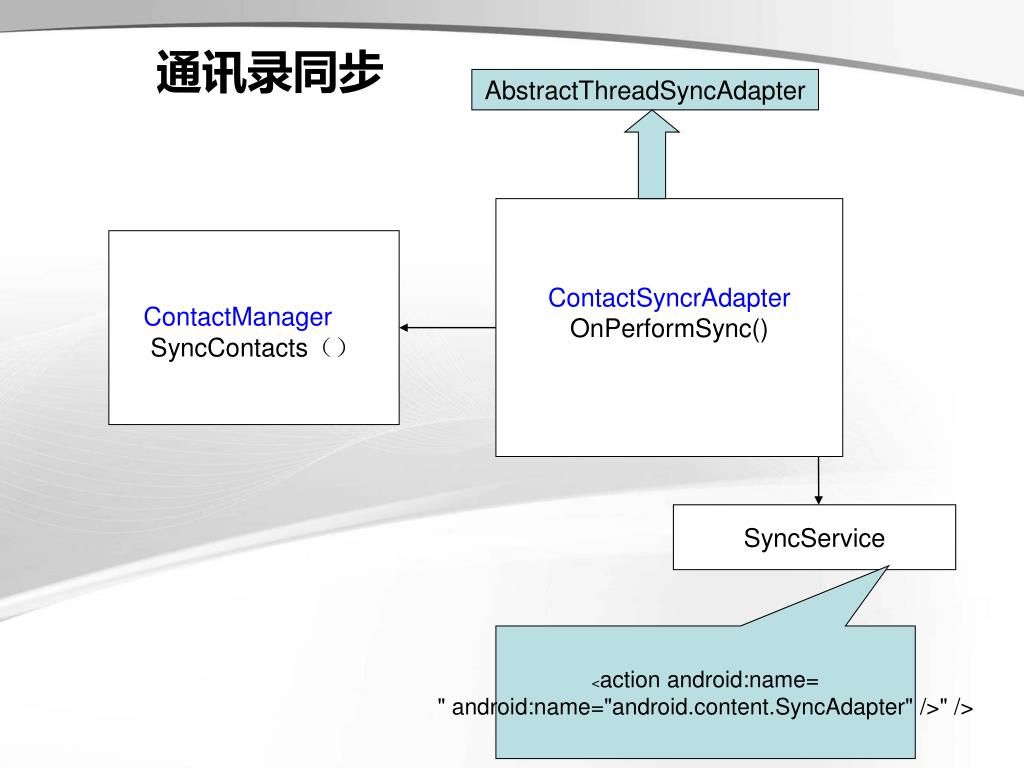 通讯录同步

AbstractThreadSyncAdapter

ContactManager
SyncContacts（）

ContactSyncrAdapter
OnPerformSync()

SyncService

<action android:name=
" android:name="android.content.SyncAdapter" />" />